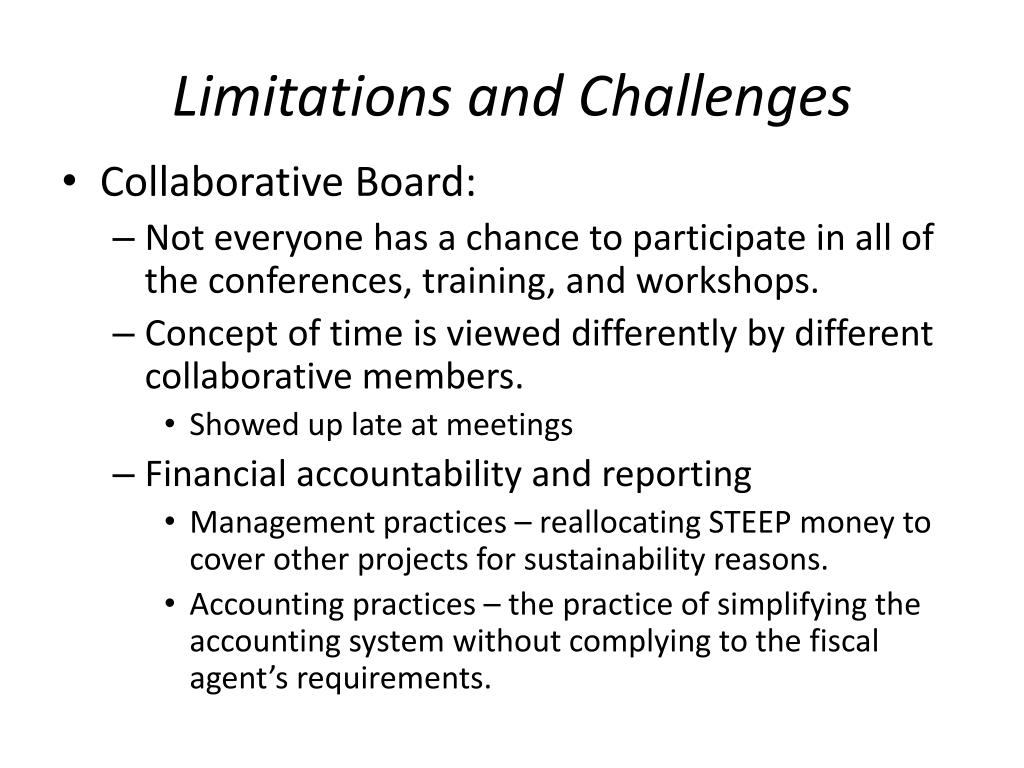 Limitations and Challenges

• Collaborative Board:
– Not everyone has a chance to participate in all of the conferences, training, and workshops.
– Concept of time is viewed differently by different collaborative members.
• Showed up late at meetings
– Financial accountability and reporting
• Management practices – reallocating STEEP money to cover other projects for sustainability reasons.
• Accounting practices – the practice of simplifying the accounting system without complying to the fiscal agent's requirements.